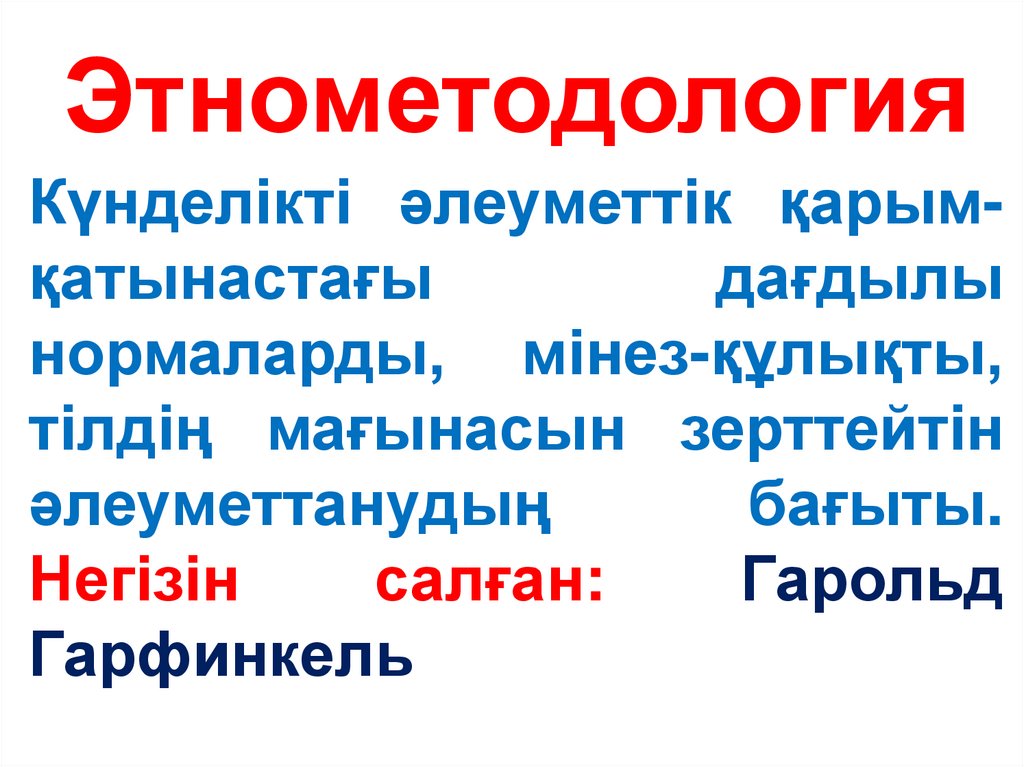 Этнометодология

Күнделікті әлеуметтік қарым-қатынастағы дағдылы нормаларды, мінез-құлықты, тілдің мағынасын зерттейтін әлеуметтанудың бағыты. Негізін салған: Гарольд Гарфинкель